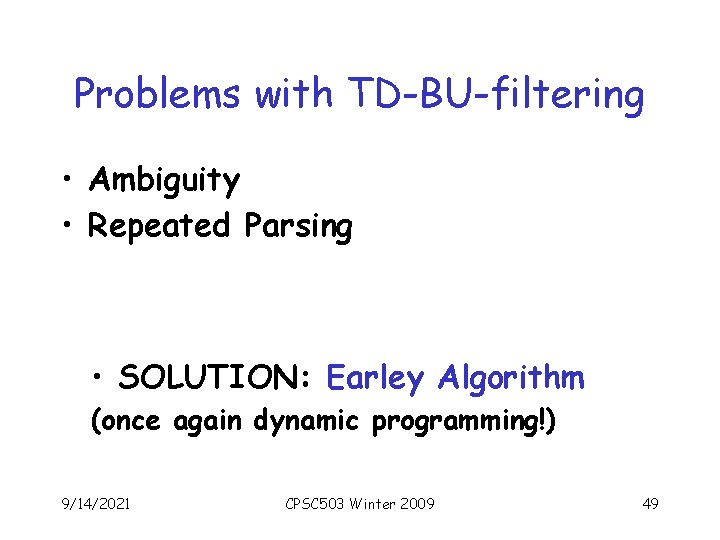 Problems with TD-BU-filtering

• Ambiguity
• Repeated Parsing

• SOLUTION: Earley Algorithm
(once again dynamic programming!)

9/14/2021

CPSC503 Winter 2009

49